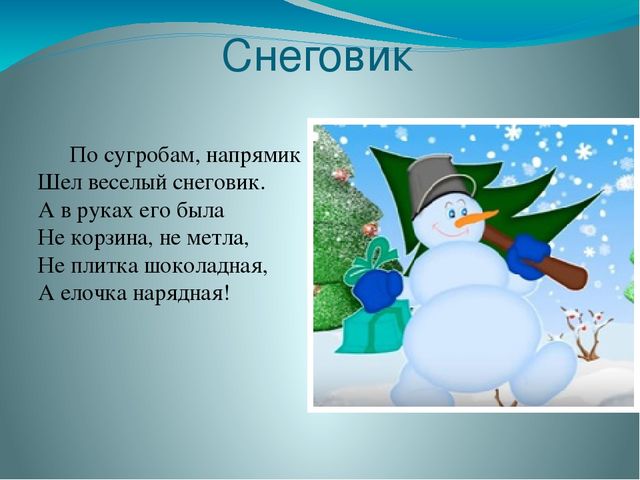 Снеговик

По сугробам, напрямик
Шел веселый снеговик.
А в руках его была
Не корзина, не метла,
Не плитка шоколадная,
А елочка нарядная!